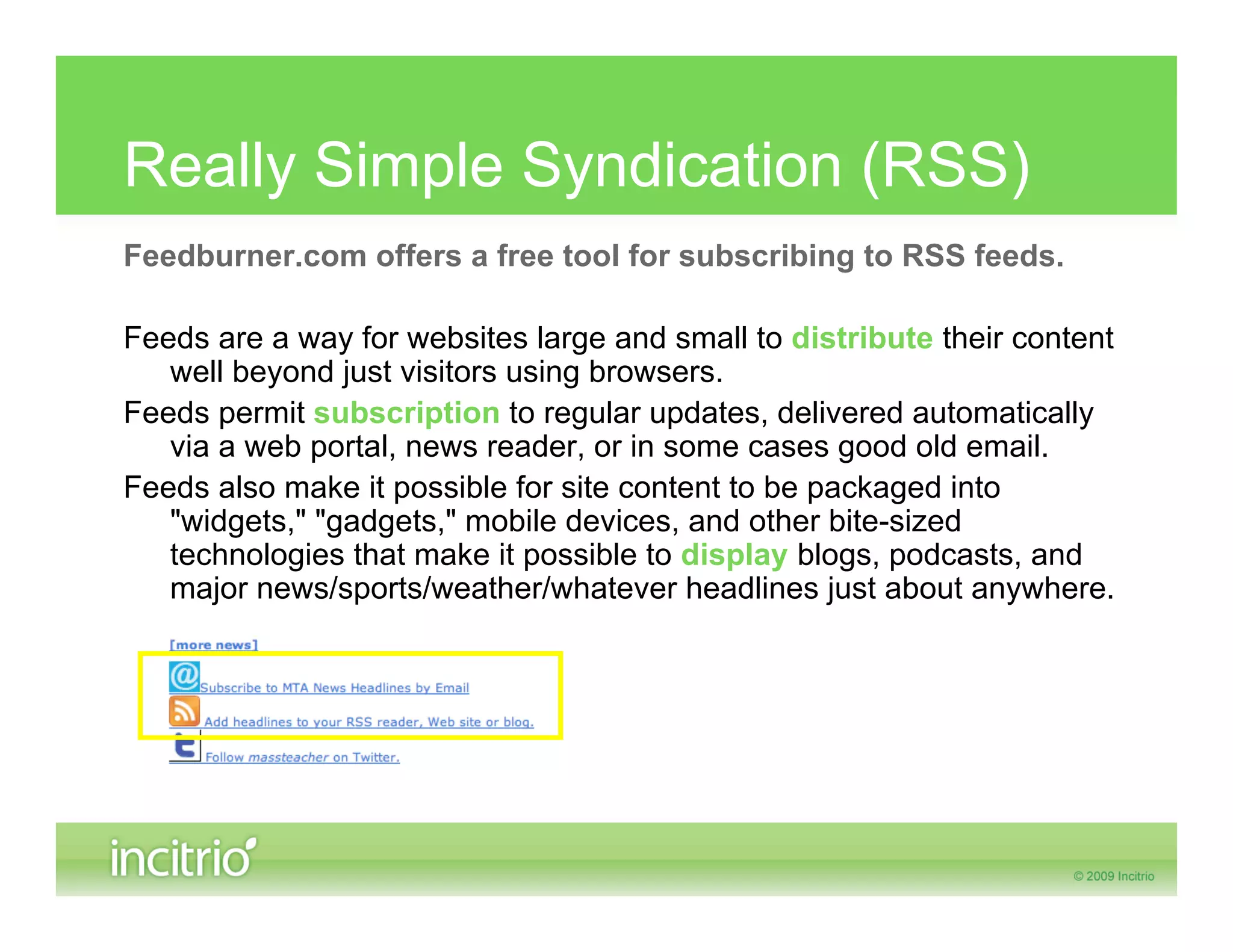 Really Simple Syndication (RSS)

Feedburner.com offers a free tool for subscribing to RSS feeds.

Feeds are a way for websites large and small to distribute their content well beyond just visitors using browsers.

Feeds permit subscription to regular updates, delivered automatically via a web portal, news reader, or in some cases good old email.

Feeds also make it possible for site content to be packaged into "widgets," "gadgets," mobile devices, and other bite-sized technologies that make it possible to display blogs, podcasts, and major news/sports/weather/whatever headlines just about anywhere.

[more news]

Subscribe to MTA News Headlines by Email

Add headlines to your RSS reader, Web site or blog.

Follow massteacher on Twitter.

incitrio

© 2009 Incitrio